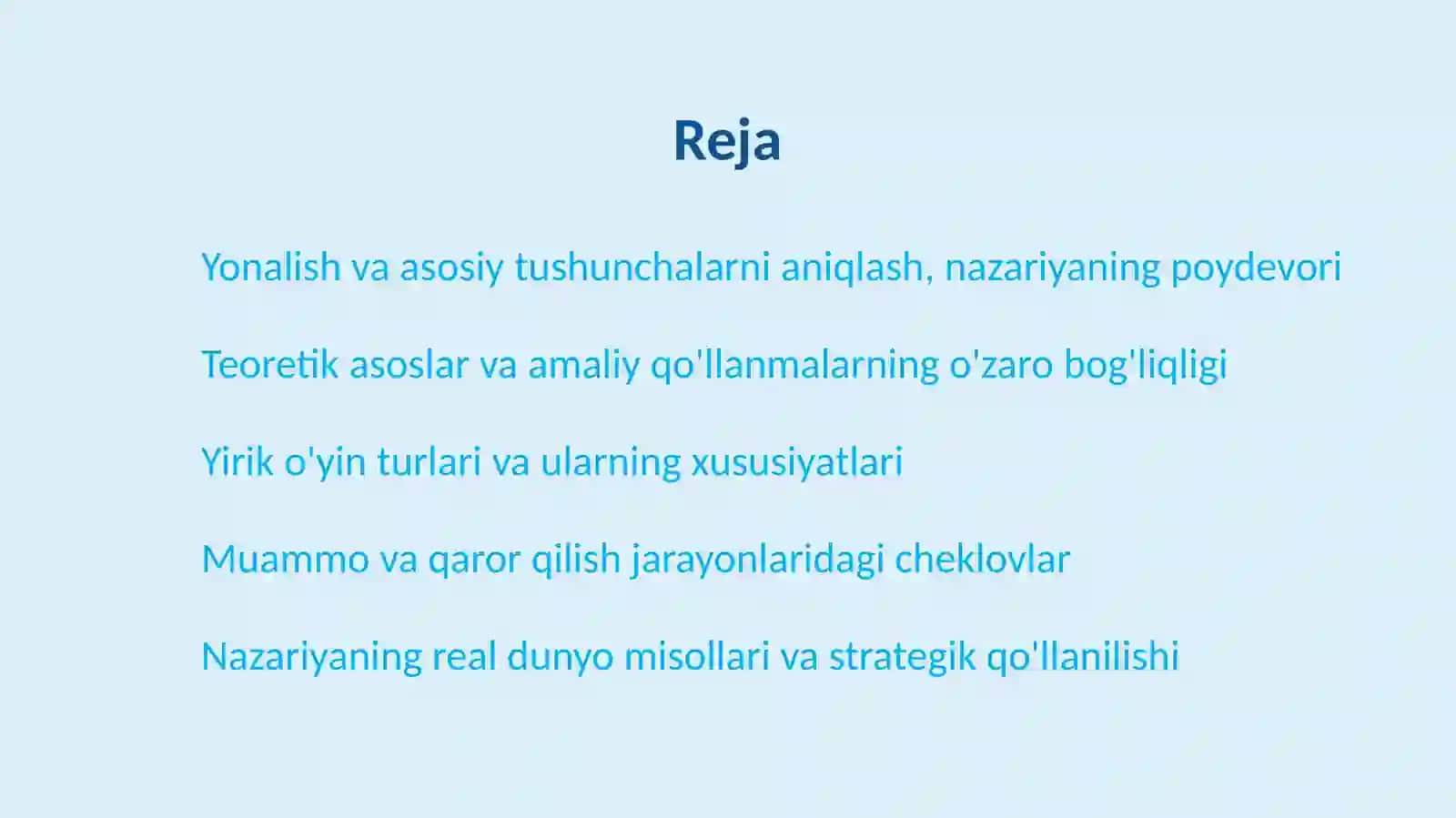 Reja

Yonalish va asosiy tushunchalarni aniqlash, nazariyaning poydevori

Teoretik asoslar va amaliy qo'llanmalarning o'zaro bog'liqligi

Yirik o'yin turlari va ularning xususiyatlari

Muammo va qaror qilish jarayonlaridagi cheklovlar

Nazariyaning real dunyo misollari va strategik qo'llanilishi